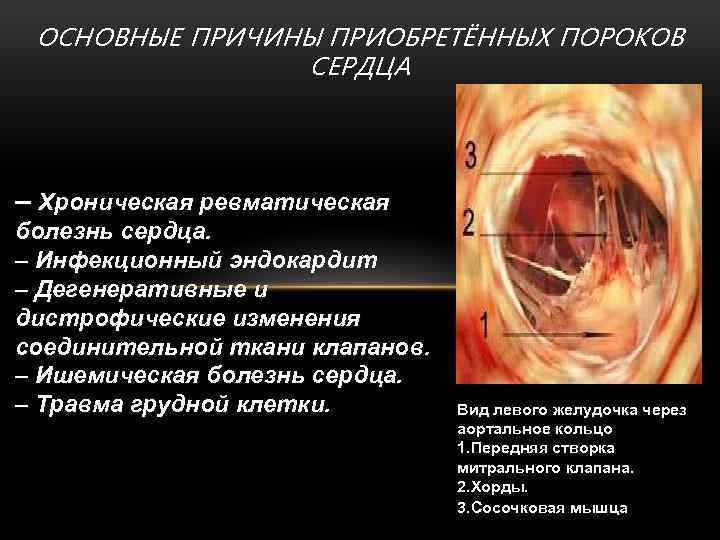 ОСНОВНЫЕ ПРИЧИНЫ ПРИОБРЕТЁННЫХ ПОРОКОВ СЕРДЦА

– Хроническая ревматическая болезнь сердца.
– Инфекционный эндокардит
– Дегенеративные и дистрофические изменения соединительной ткани клапанов.
– Ишемическая болезнь сердца.
– Травма грудной клетки.

3
2
1

Вид левого желудочка через аортальное кольцо
1.Передняя створка митрального клапана.
2.Хорды.
3.Сосочковая мышца